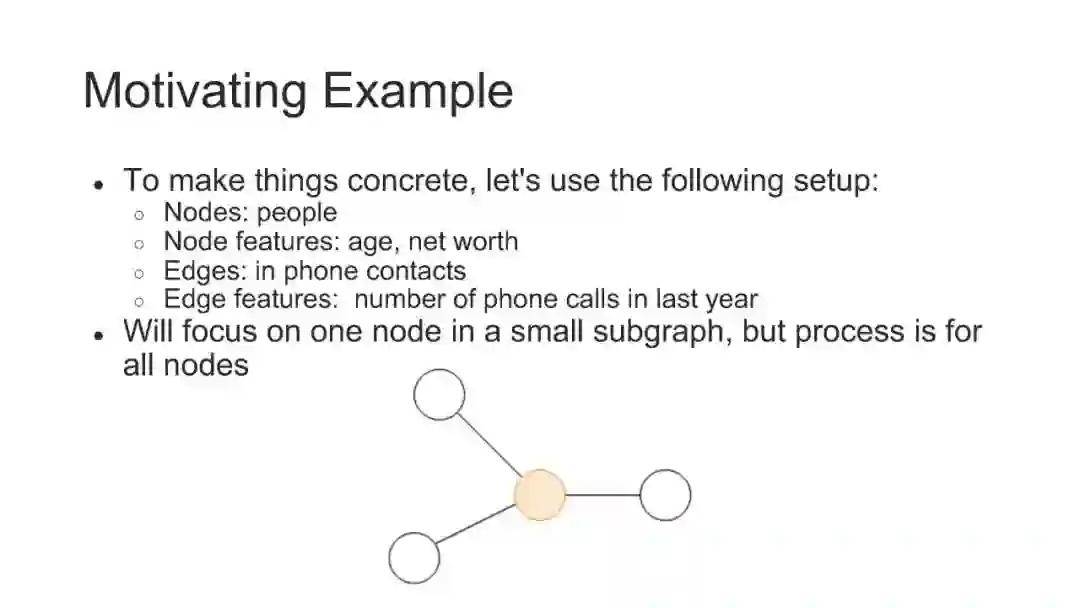 Motivating Example

- To make things concrete, let's use the following setup:
  - Nodes: people
  - Node features: age, net worth
  - Edges: in phone contacts
  - Edge features: number of phone calls in last year
- Will focus on one node in a small subgraph, but process is for all nodes